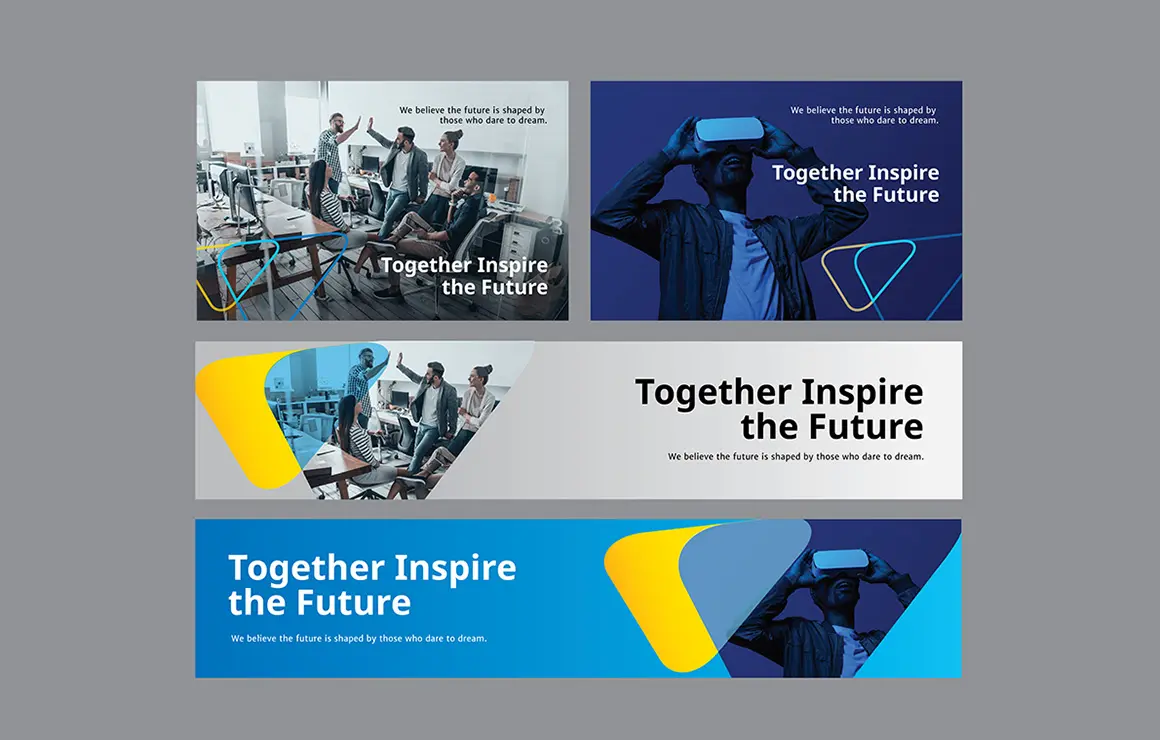 We believe the future is shaped by those who dare to dream.

Together Inspire the Future

We believe the future is shaped by those who dare to dream.

Together Inspire the Future

Together Inspire the Future

We believe the future is shaped by those who dare to dream.

Together Inspire the Future

We believe the future is shaped by those who dare to dream.